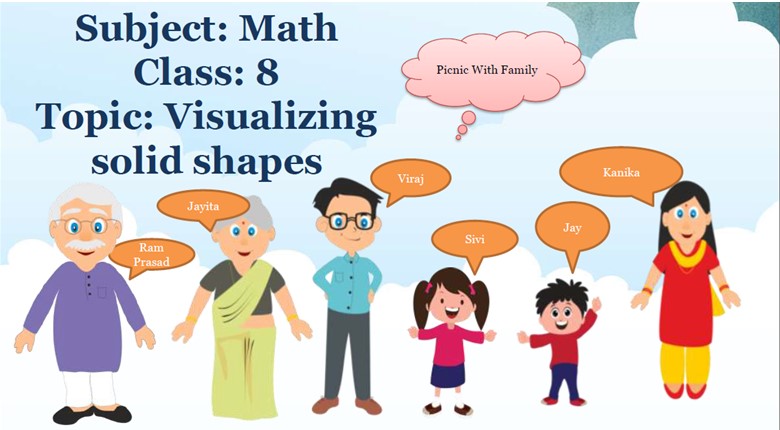 Subject: Math
Class: 8
Topic: Visualizing solid shapes

Picnic With Family

Ram Prasad

Jayita

Viraj

Sivi

Jay

Kanika